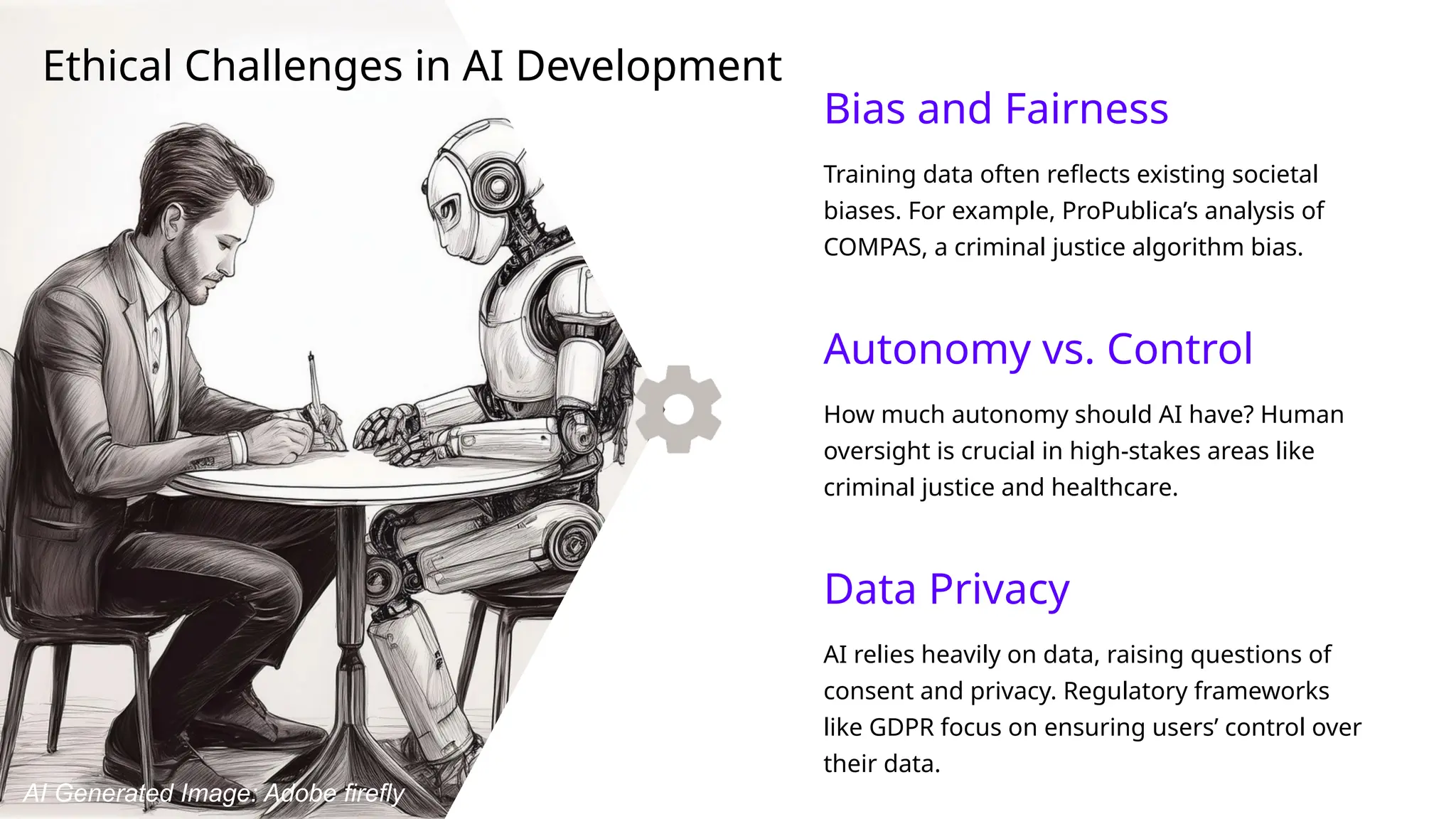 Ethical Challenges in AI Development

Bias and Fairness

Training data often reflects existing societal biases. For example, ProPublica's analysis of COMPAS, a criminal justice algorithm bias.

Autonomy vs. Control

How much autonomy should AI have? Human oversight is crucial in high-stakes areas like criminal justice and healthcare.

Data Privacy

AI relies heavily on data, raising questions of consent and privacy. Regulatory frameworks like GDPR focus on ensuring users' control over their data.

AI Generated Image: Adobe firefly